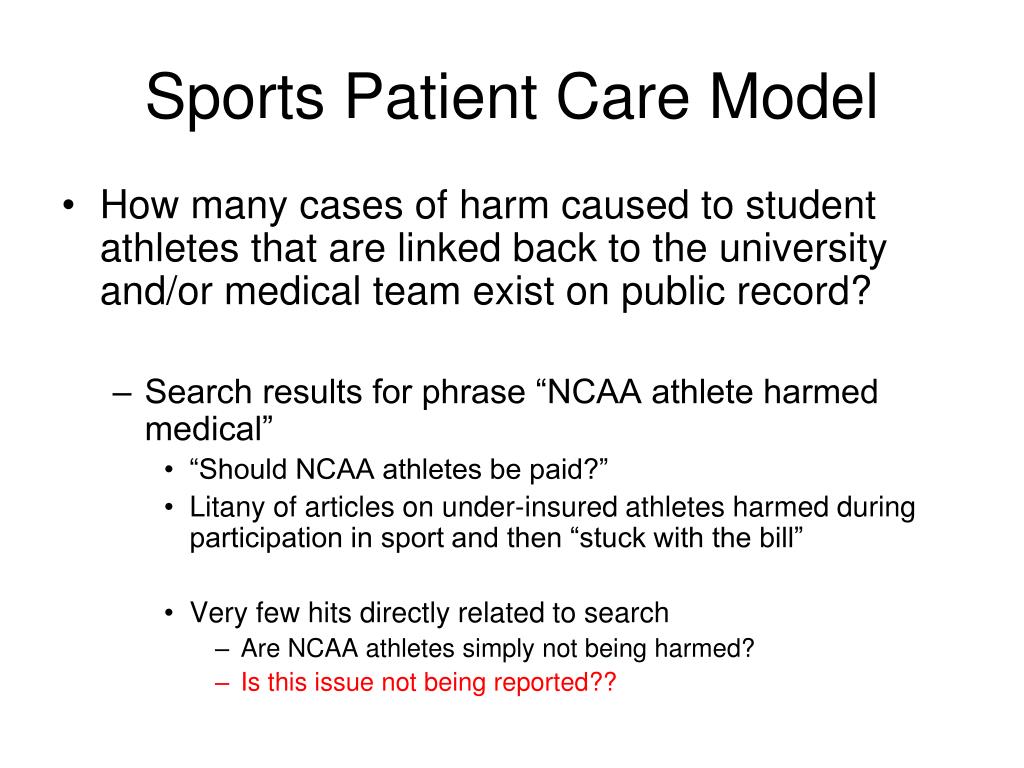 Sports Patient Care Model

• How many cases of harm caused to student athletes that are linked back to the university and/or medical team exist on public record?

– Search results for phrase “NCAA athlete harmed medical”

• “Should NCAA athletes be paid?”

• Litany of articles on under-insured athletes harmed during participation in sport and then “stuck with the bill”

• Very few hits directly related to search

– Are NCAA athletes simply not being harmed?

– Is this issue not being reported??